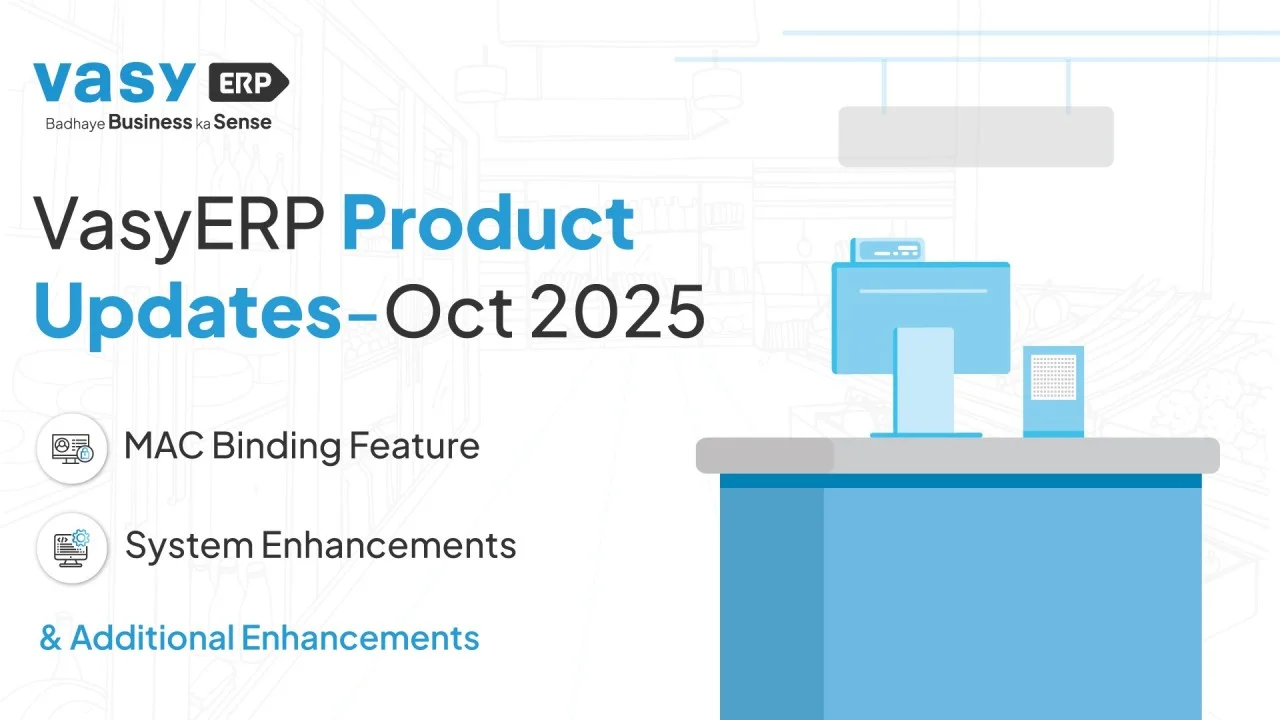 vasy ERP
Badhaye Business ka Sense

VasyERP Product Updates-Oct 2025

MAC Binding Feature

System Enhancements

& Additional Enhancements